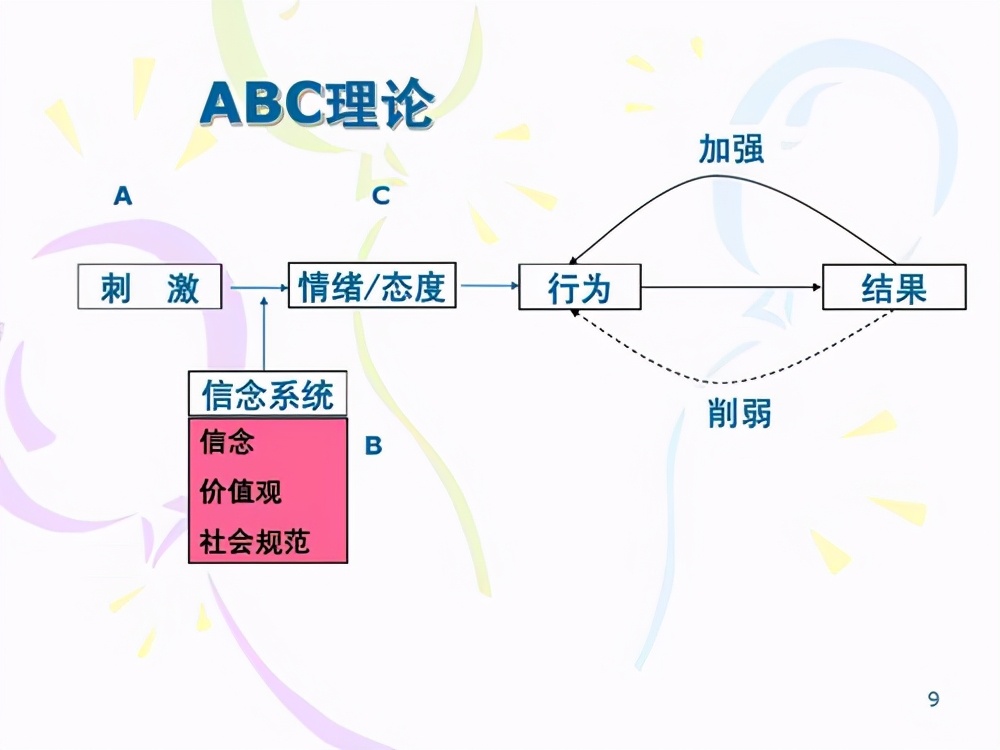 ABC理论

加强

A

C

刺 激

情绪/态度

行为

结果

信念系统

削弱

信念

价值观

社会规范

B

9